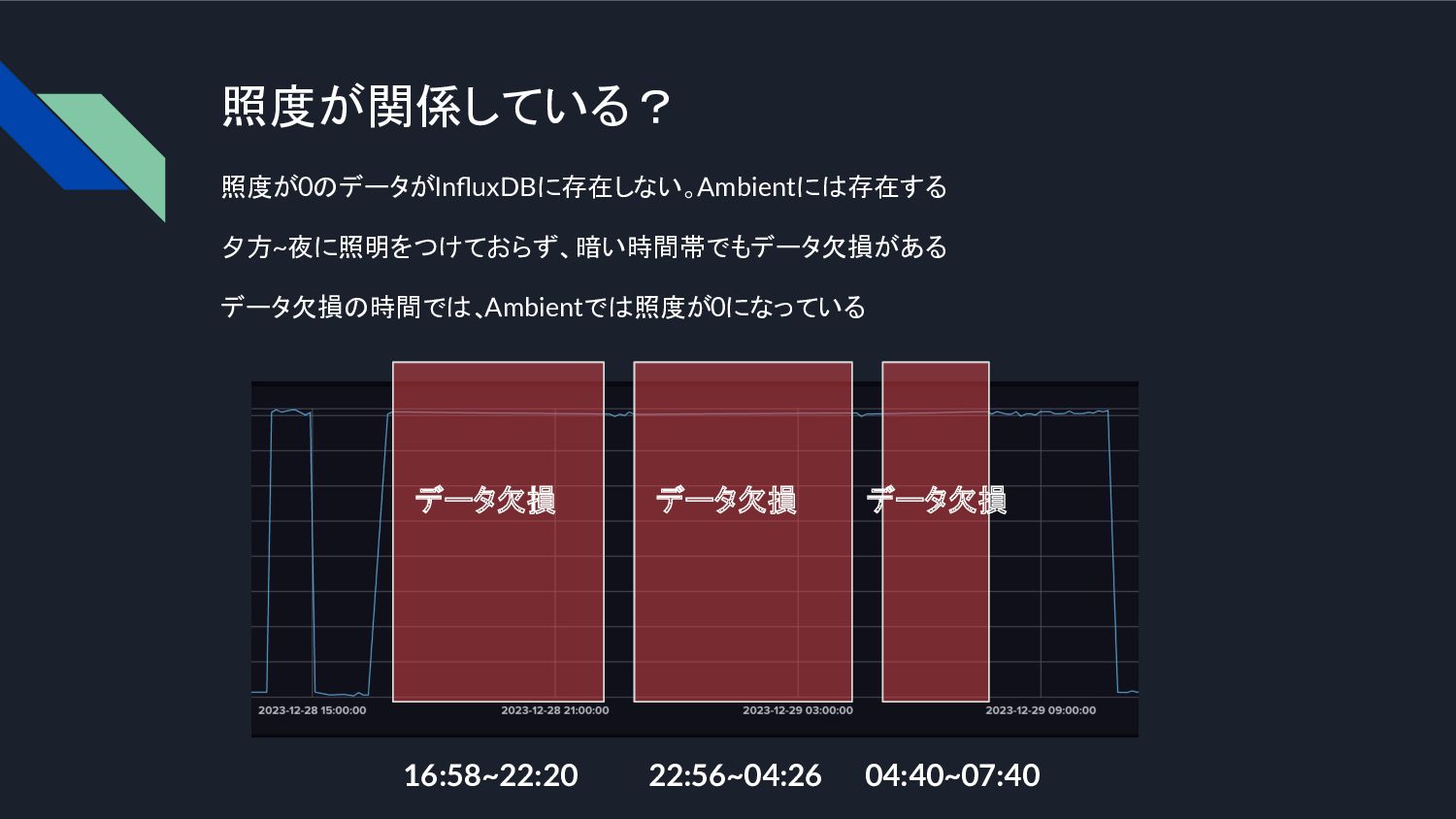 照度が関係している？

照度が0のデータがInfluxDBに存在しない。Ambientには存在する

夕方~夜に照明をつけておらず、暗い時間帯でもデータ欠損がある

データ欠損の時間では、Ambientでは照度が0になっている

データ欠損

データ欠損

データ欠損

2023-12-28 15:00:00

2023-12-28 21:00:00

2023-12-29 03:00:00

2023-12-29 09:00:00

16:58~22:20

22:56~04:26

04:40~07:40